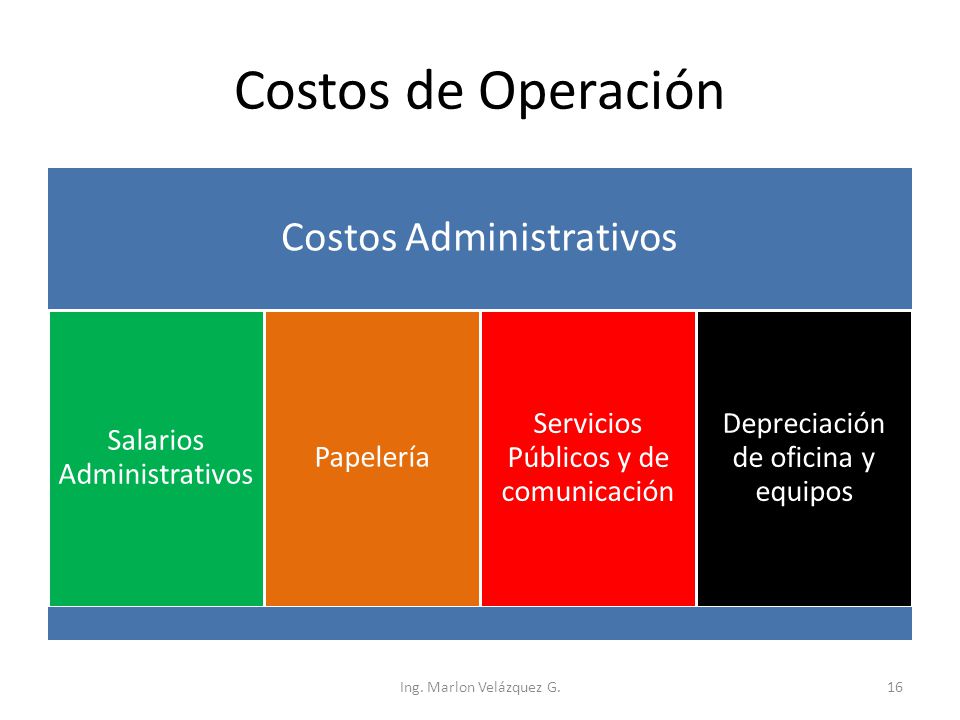 Costos de Operación

Costos Administrativos

Salarios Administrativos

Papelería

Servicios Públicos y de comunicación

Depreciación de oficina y equipos

Ing. Marlon Velázquez G.

16